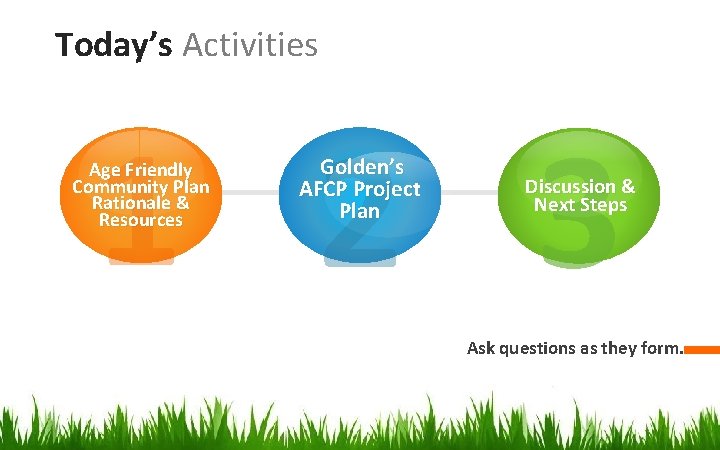 Today's Activities

1
Age Friendly Community Plan Rationale & Resources

2
Golden's AFCP Project Plan

3
Discussion & Next Steps

Ask questions as they form.